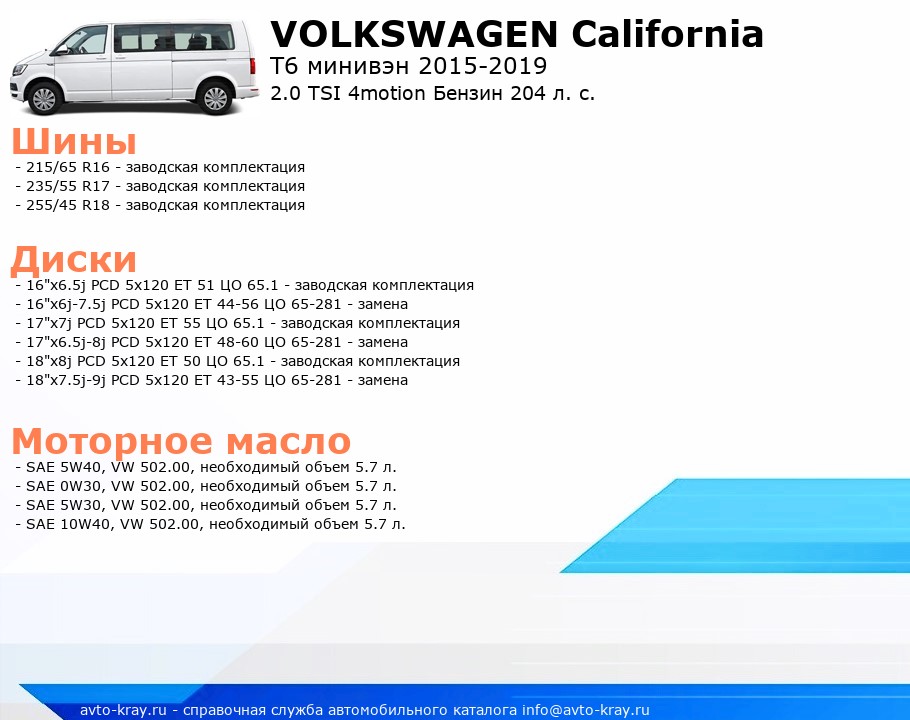 VOLKSWAGEN California
T6 минивэн 2015-2019
2.0 TSI 4motion Бензин 204 л. с.

Шины
- 215/65 R16 - заводская комплектация
- 235/55 R17 - заводская комплектация
- 255/45 R18 - заводская комплектация

Диски
- 16"x6.5j PCD 5x120 ET 51 ЦО 65.1 - заводская комплектация
- 16"x6j-7.5j PCD 5x120 ET 44-56 ЦО 65-281 - замена
- 17"x7j PCD 5x120 ET 55 ЦО 65.1 - заводская комплектация
- 17"x6.5j-8j PCD 5x120 ET 48-60 ЦО 65-281 - замена
- 18"x8j PCD 5x120 ET 50 ЦО 65.1 - заводская комплектация
- 18"x7.5j-9j PCD 5x120 ET 43-55 ЦО 65-281 - замена

Моторное масло
- SAE 5W40, VW 502.00, необходимый объем 5.7 л.
- SAE 0W30, VW 502.00, необходимый объем 5.7 л.
- SAE 5W30, VW 502.00, необходимый объем 5.7 л.
- SAE 10W40, VW 502.00, необходимый объем 5.7 л.

avto-kray.ru - справочная служба автомобильного каталога info@avto-kray.ru